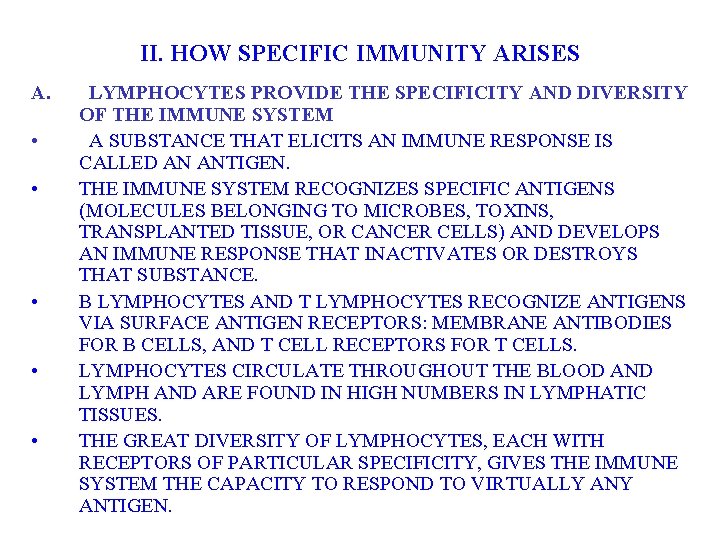 II. HOW SPECIFIC IMMUNITY ARISES

A. LYMPHOCYTES PROVIDE THE SPECIFICITY AND DIVERSITY OF THE IMMUNE SYSTEM

• A SUBSTANCE THAT ELICITS AN IMMUNE RESPONSE IS CALLED AN ANTIGEN.

• THE IMMUNE SYSTEM RECOGNIZES SPECIFIC ANTIGENS (MOLECULES BELONGING TO MICROBES, TOXINS, TRANSPLANTED TISSUE, OR CANCER CELLS) AND DEVELOPS AN IMMUNE RESPONSE THAT INACTIVATES OR DESTROYS THAT SUBSTANCE.

• B LYMPHOCYTES AND T LYMPHOCYTES RECOGNIZE ANTIGENS VIA SURFACE ANTIGEN RECEPTORS: MEMBRANE ANTIBODIES FOR B CELLS, AND T CELL RECEPTORS FOR T CELLS.

• LYMPHOCYTES CIRCULATE THROUGHOUT THE BLOOD AND LYMPH AND ARE FOUND IN HIGH NUMBERS IN LYMPHATIC TISSUES.

• THE GREAT DIVERSITY OF LYMPHOCYTES, EACH WITH RECEPTORS OF PARTICULAR SPECIFICITY, GIVES THE IMMUNE SYSTEM THE CAPACITY TO RESPOND TO VIRTUALLY ANY ANTIGEN.